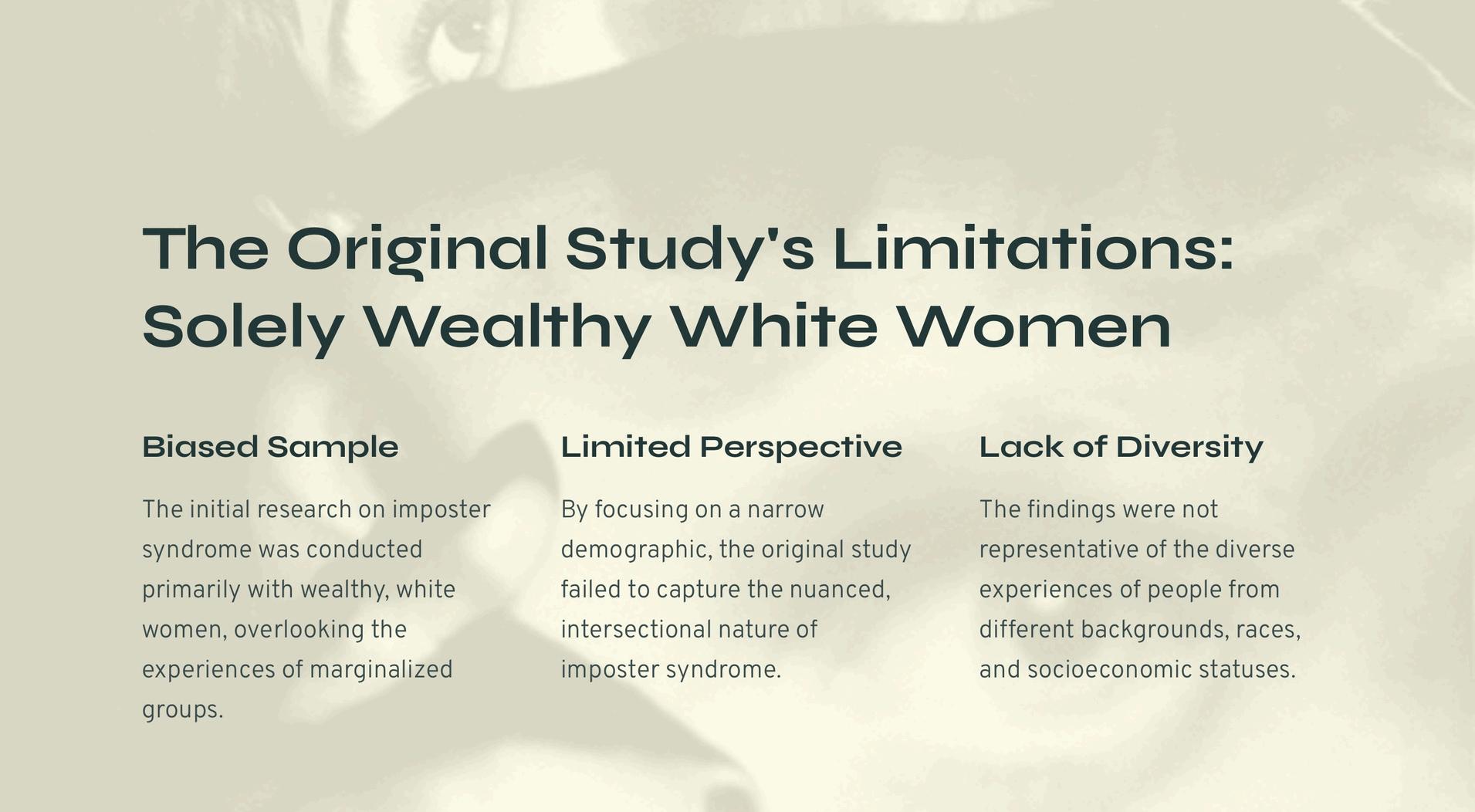 The Original Study's Limitations: Solely Wealthy White Women

Biased Sample

The initial research on imposter syndrome was conducted primarily with wealthy, white women, overlooking the experiences of marginalized groups.

Limited Perspective

By focusing on a narrow demographic, the original study failed to capture the nuanced, intersectional nature of imposter syndrome.

Lack of Diversity

The findings were not representative of the diverse experiences of people from different backgrounds, races, and socioeconomic statuses.